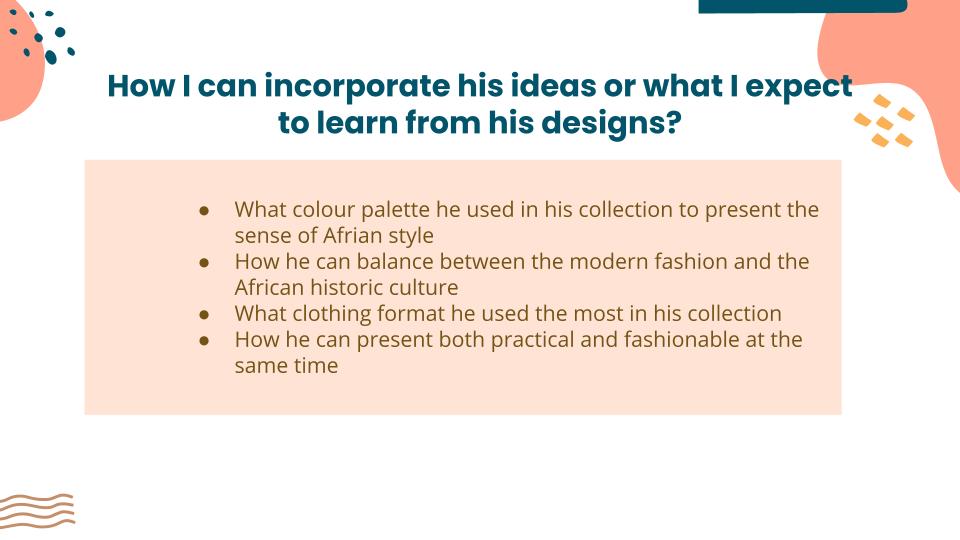 How I can incorporate his ideas or what I expect to learn from his designs?

- What colour palette he used in his collection to present the sense of Afrian style
- How he can balance between the modern fashion and the African historic culture
- What clothing format he used the most in his collection
- How he can present both practical and fashionable at the same time